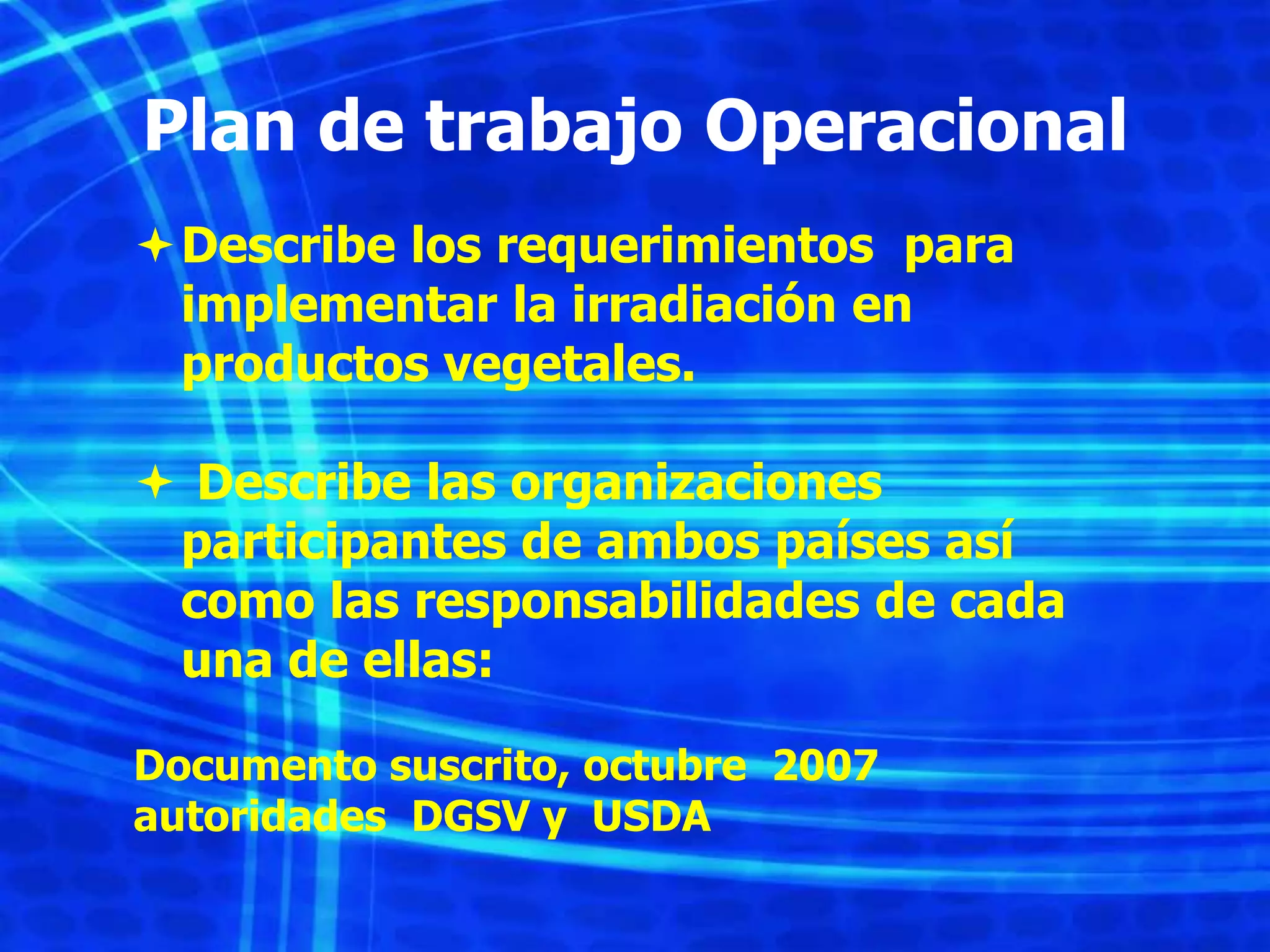 Plan de trabajo Operacional

✦ Describe los requerimientos para implementar la irradiación en productos vegetales.

✦ Describe las organizaciones participantes de ambos países así como las responsabilidades de cada una de ellas:

Documento suscrito, octubre 2007 autoridades DGSV y USDA